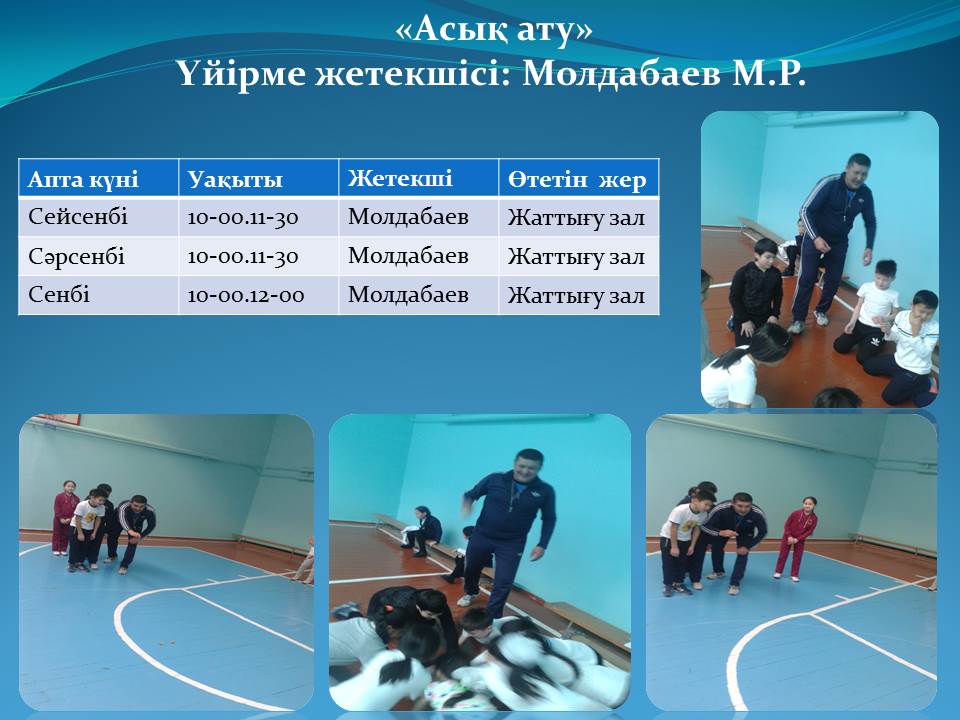 «Асық ату»
Үйірме жетекшісі: Молдабаев М.Р.

| Апта күні | Уақыты | Жетекші | Өтетін жер |
|---|---|---|---|
| Сейсенбі | 10-00.11-30 | Молдабаев | Жаттығу зал |
| Сәрсенбі | 10-00.11-30 | Молдабаев | Жаттығу зал |
| Сенбі | 10-00.12-00 | Молдабаев | Жаттығу зал |